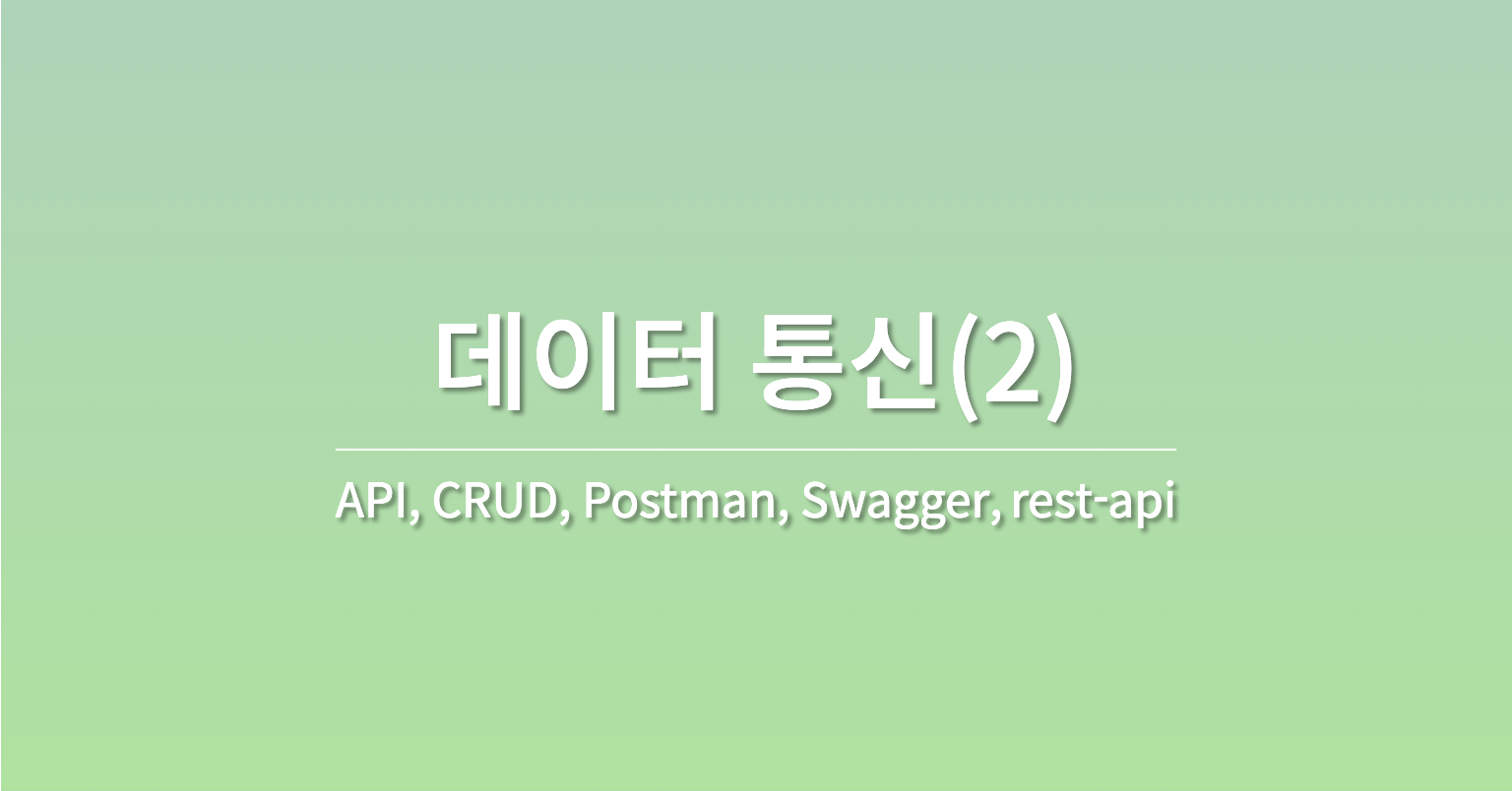 데이터 통신(2)

API, CRUD, Postman, Swagger, rest-api